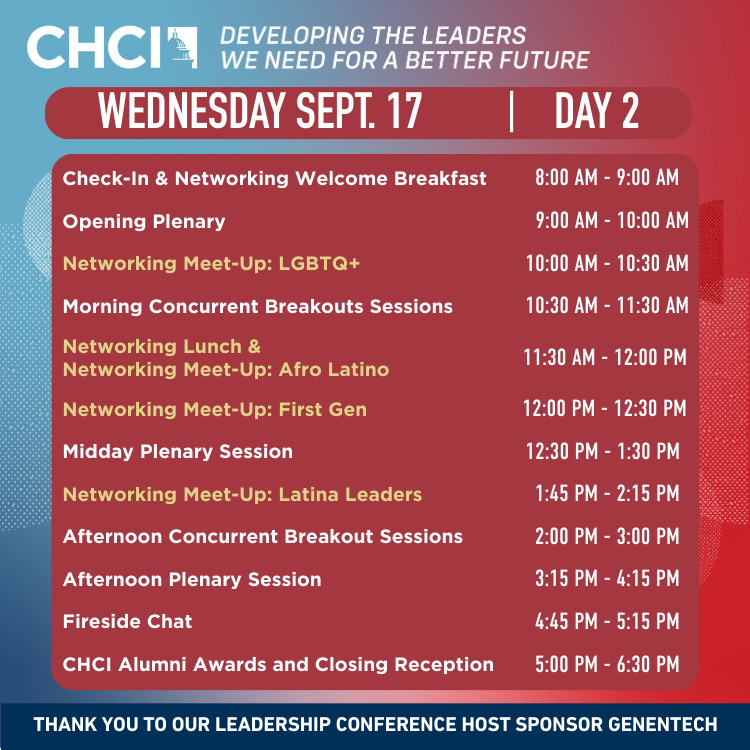 CHCI DEVELOPING THE LEADERS WE NEED FOR A BETTER FUTURE

WEDNESDAY SEPT. 17 | DAY 2

| | |
|---|---|
| Check-In & Networking Welcome Breakfast | 8:00 AM - 9:00 AM |
| Opening Plenary | 9:00 AM - 10:00 AM |
| Networking Meet-Up: LGBTQ+ | 10:00 AM - 10:30 AM |
| Morning Concurrent Breakouts Sessions | 10:30 AM - 11:30 AM |
| Networking Lunch & Networking Meet-Up: Afro Latino | 11:30 AM - 12:00 PM |
| Networking Meet-Up: First Gen | 12:00 PM - 12:30 PM |
| Midday Plenary Session | 12:30 PM - 1:30 PM |
| Networking Meet-Up: Latina Leaders | 1:45 PM - 2:15 PM |
| Afternoon Concurrent Breakout Sessions | 2:00 PM - 3:00 PM |
| Afternoon Plenary Session | 3:15 PM - 4:15 PM |
| Fireside Chat | 4:45 PM - 5:15 PM |
| CHCI Alumni Awards and Closing Reception | 5:00 PM - 6:30 PM |

THANK YOU TO OUR LEADERSHIP CONFERENCE HOST SPONSOR GENENTECH